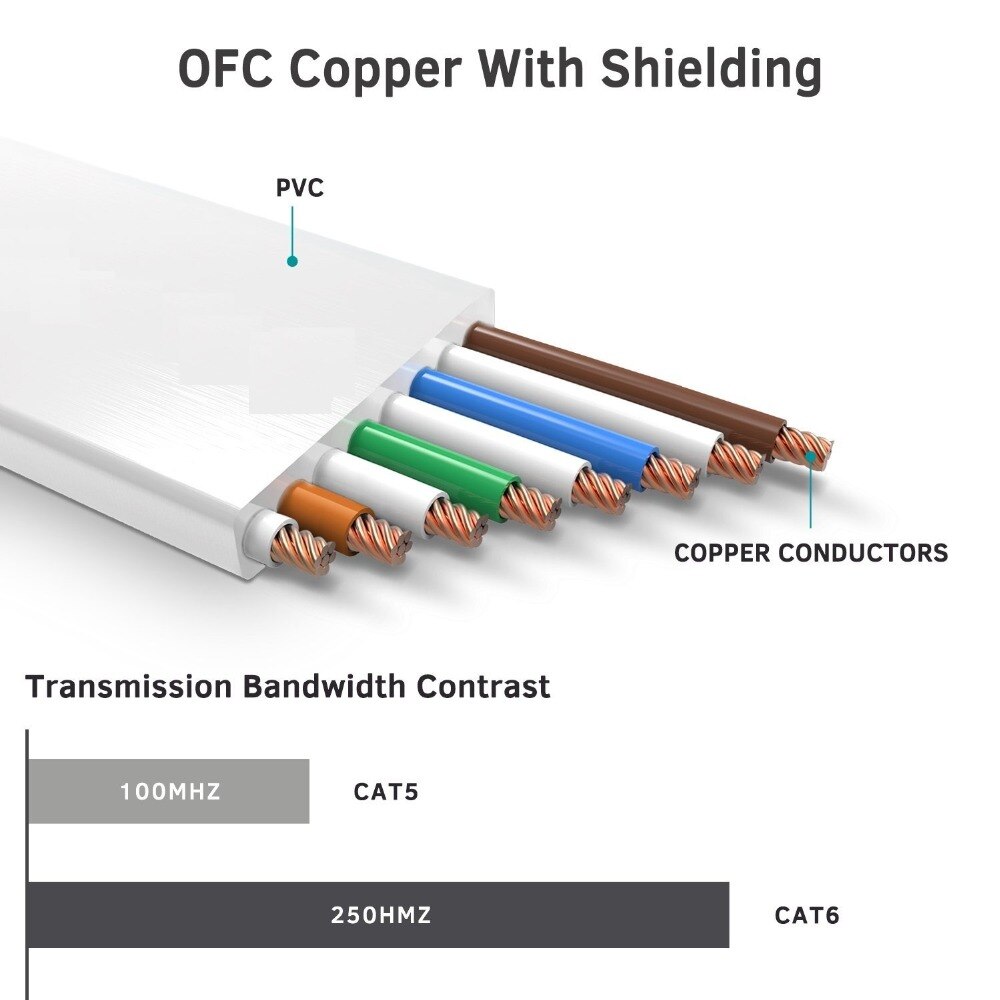 OFC Copper With Shielding

PVC

COPPER CONDUCTORS

Transmission Bandwidth Contrast

100MHZ

CAT5

250HMZ

CAT6